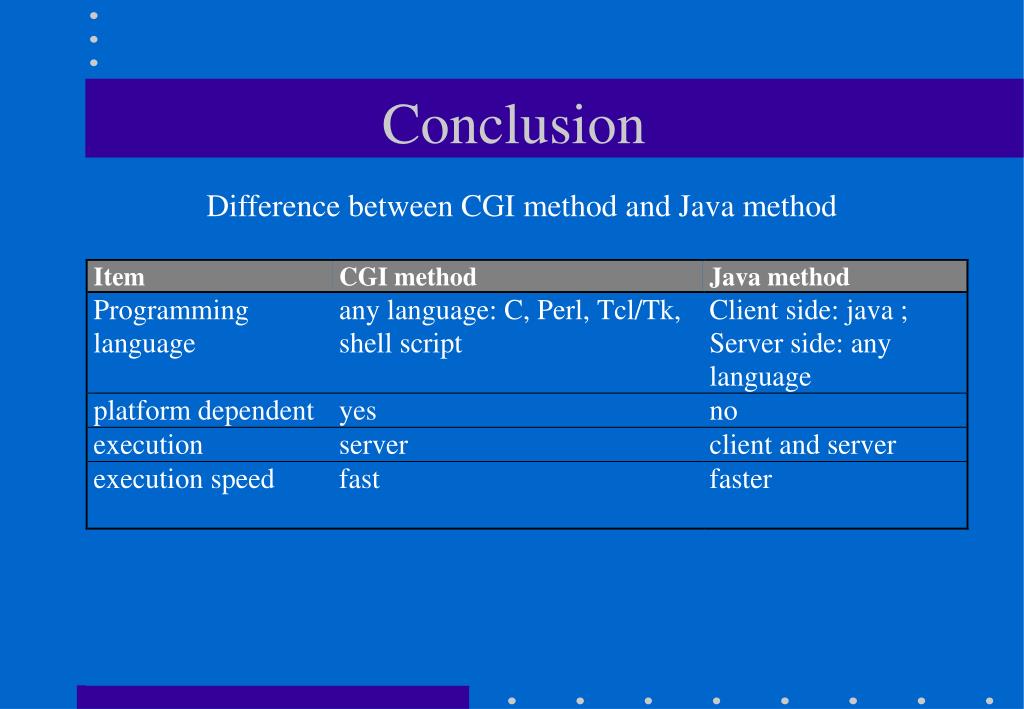 Conclusion

Difference between CGI method and Java method

| Item | CGI method | Java method |
|---|---|---|
| Programming language | any language: C, Perl, Tcl/Tk, shell script | Client side: java ; Server side: any language |
| platform dependent | yes | no |
| execution | server | client and server |
| execution speed | fast | faster |